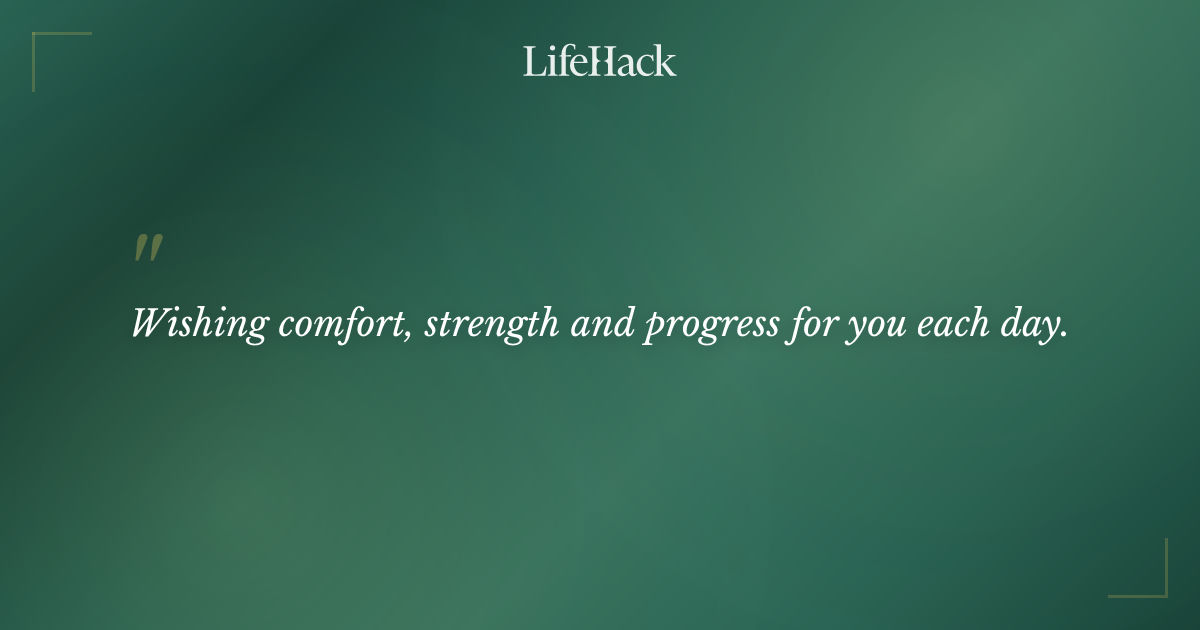 LifeHack

"

Wishing comfort, strength and progress for you each day.